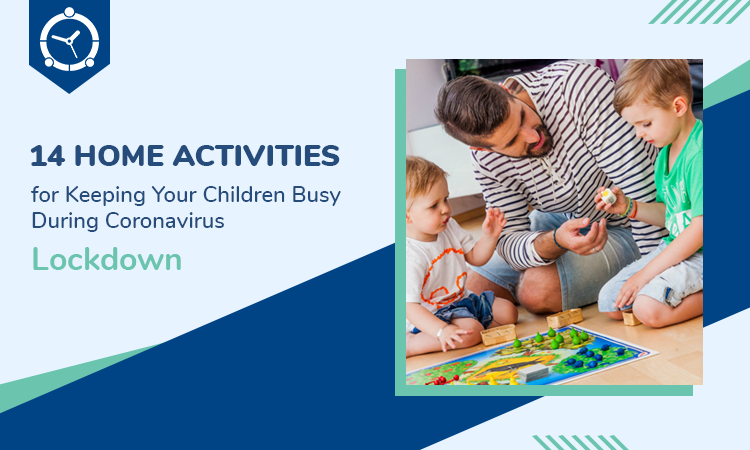 14 HOME ACTIVITIES
for Keeping Your Children Busy During Coronavirus
Lockdown